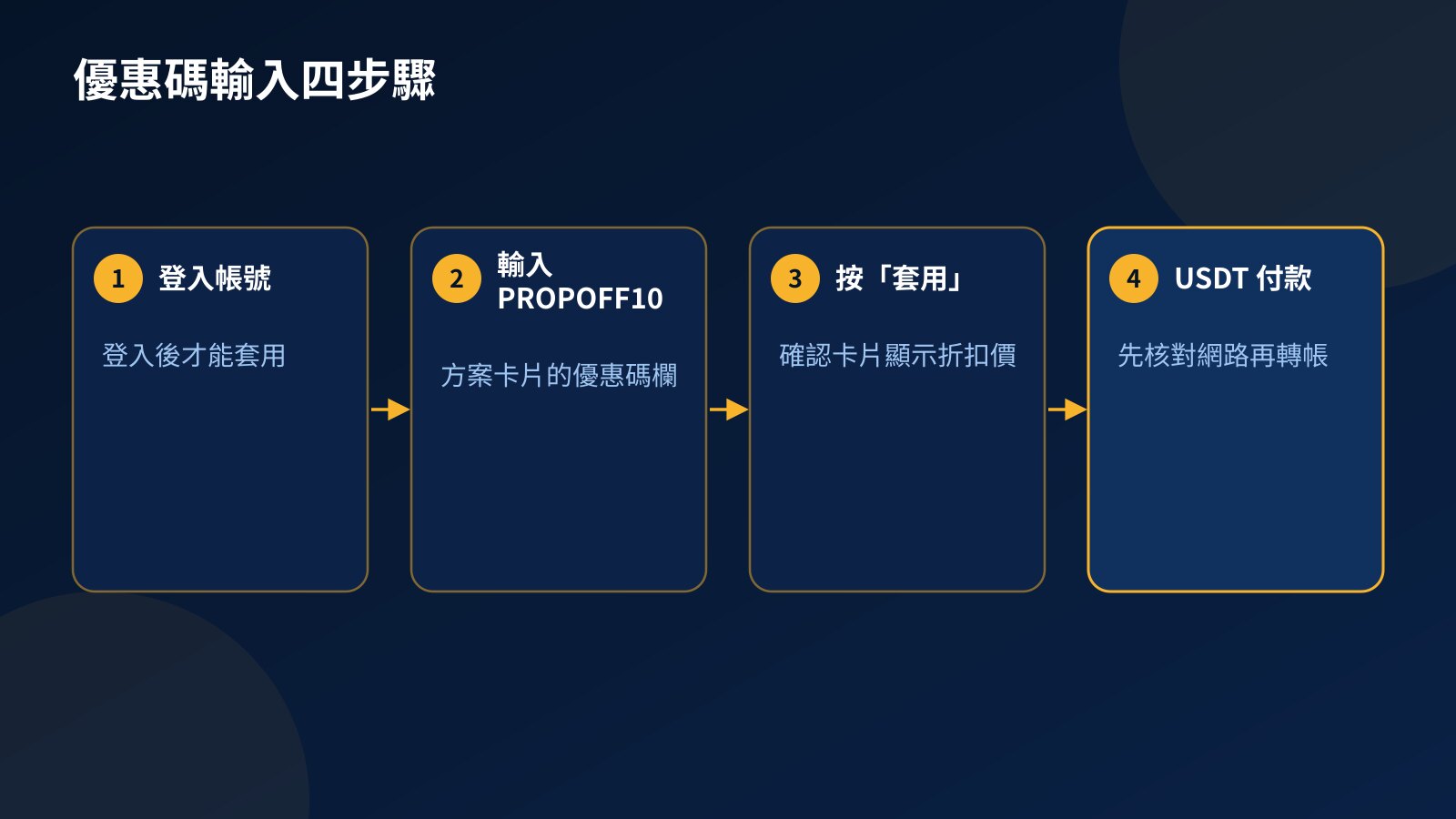 優惠碼輸入四步驟

1 登入帳號

登入後才能套用

2 輸入 PROPOFF10

方案卡片的優惠碼欄

3 按「套用」

確認卡片顯示折扣價

4 USDT 付款

先核對網路再轉帳